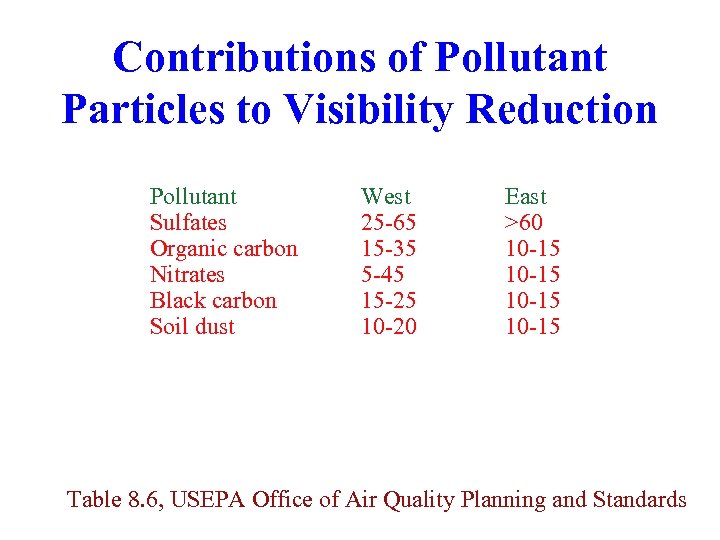 Contributions of Pollutant Particles to Visibility Reduction

| Pollutant | West | East |
|---|---|---|
| Sulfates | 25-65 | >60 |
| Organic carbon | 15-35 | 10-15 |
| Nitrates | 5-45 | 10-15 |
| Black carbon | 15-25 | 10-15 |
| Soil dust | 10-20 | 10-15 |

Table 8.6, USEPA Office of Air Quality Planning and Standards